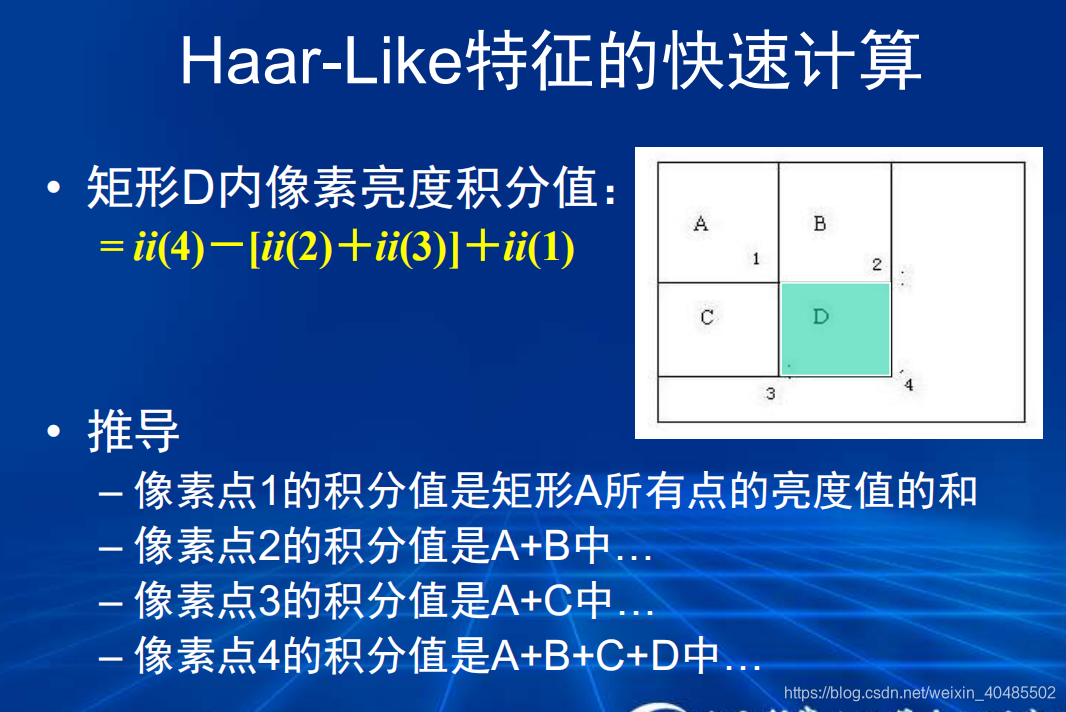 Haar-Like特征的快速计算

• 矩形D内像素亮度积分值：
$= ii(4) - [ii(2) + ii(3)] + ii(1)$

A
1
B
2
C
D
3
4

• 推导
– 像素点1的积分值是矩形A所有点的亮度值的和
– 像素点2的积分值是A+B中…
– 像素点3的积分值是A+C中…
– 像素点4的积分值是A+B+C+D中…

https://blog.csdn.net/weixin_40485502